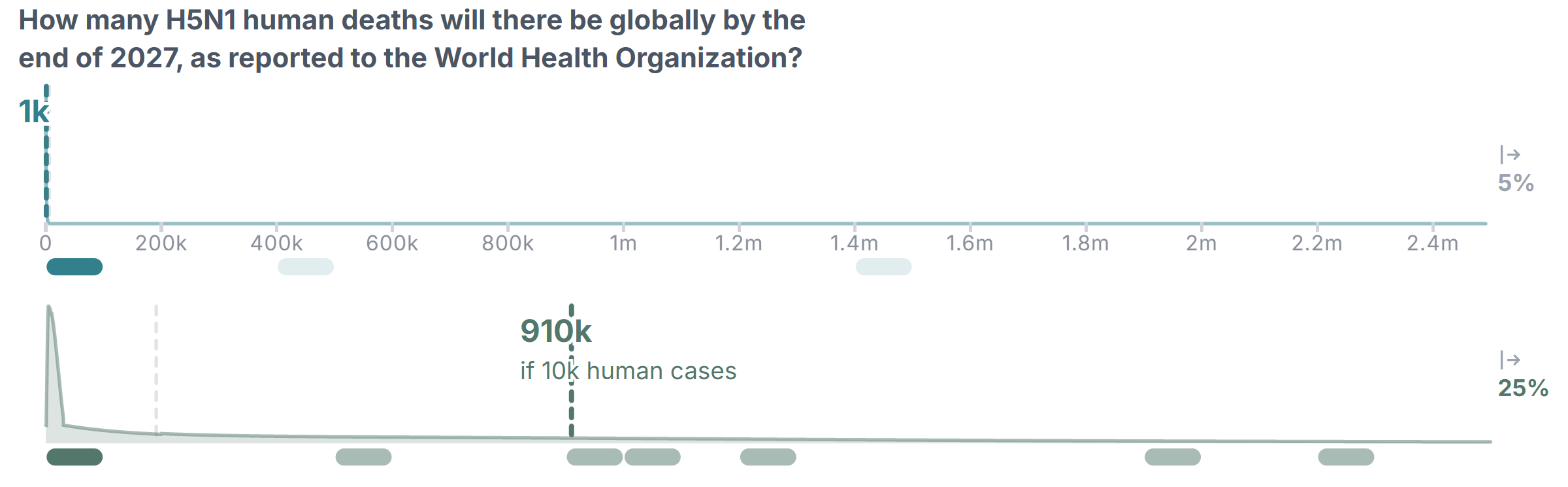 How many H5N1 human deaths will there be globally by the end of 2027, as reported to the World Health Organization?

1k

|→
5%

0 200k 400k 600k 800k 1m 1.2m 1.4m 1.6m 1.8m 2m 2.2m 2.4m

910k
if 10k human cases

|→
25%